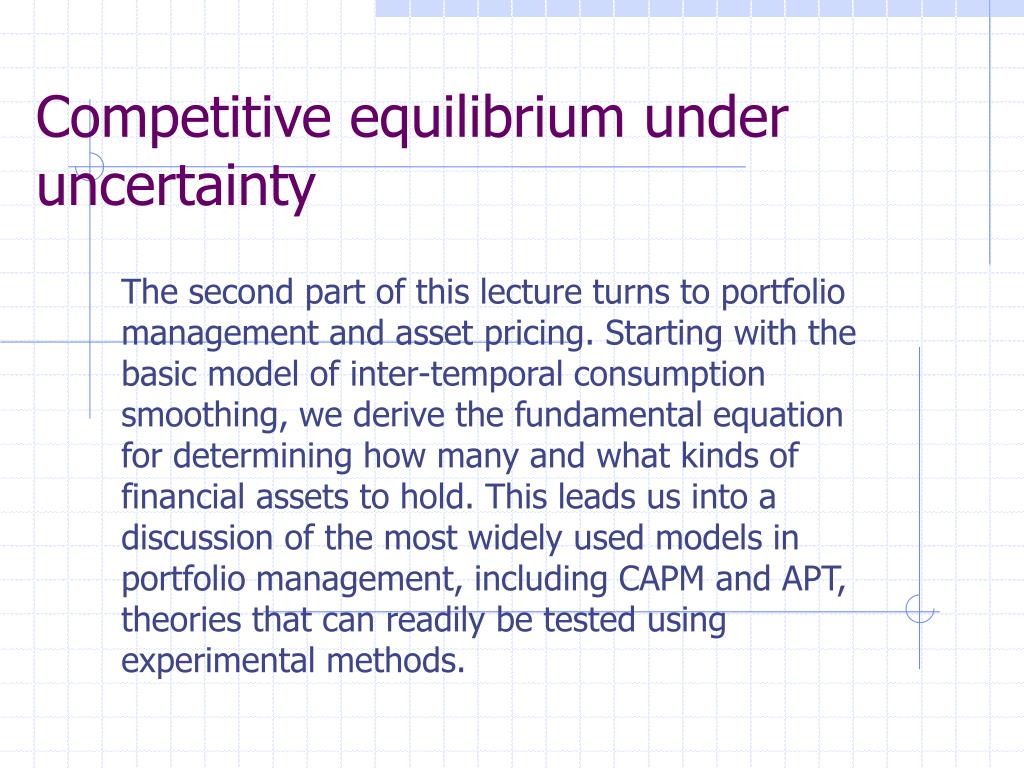 Competitive equilibrium under uncertainty

The second part of this lecture turns to portfolio management and asset pricing. Starting with the basic model of inter-temporal consumption smoothing, we derive the fundamental equation for determining how many and what kinds of financial assets to hold. This leads us into a discussion of the most widely used models in portfolio management, including CAPM and APT, theories that can readily be tested using experimental methods.